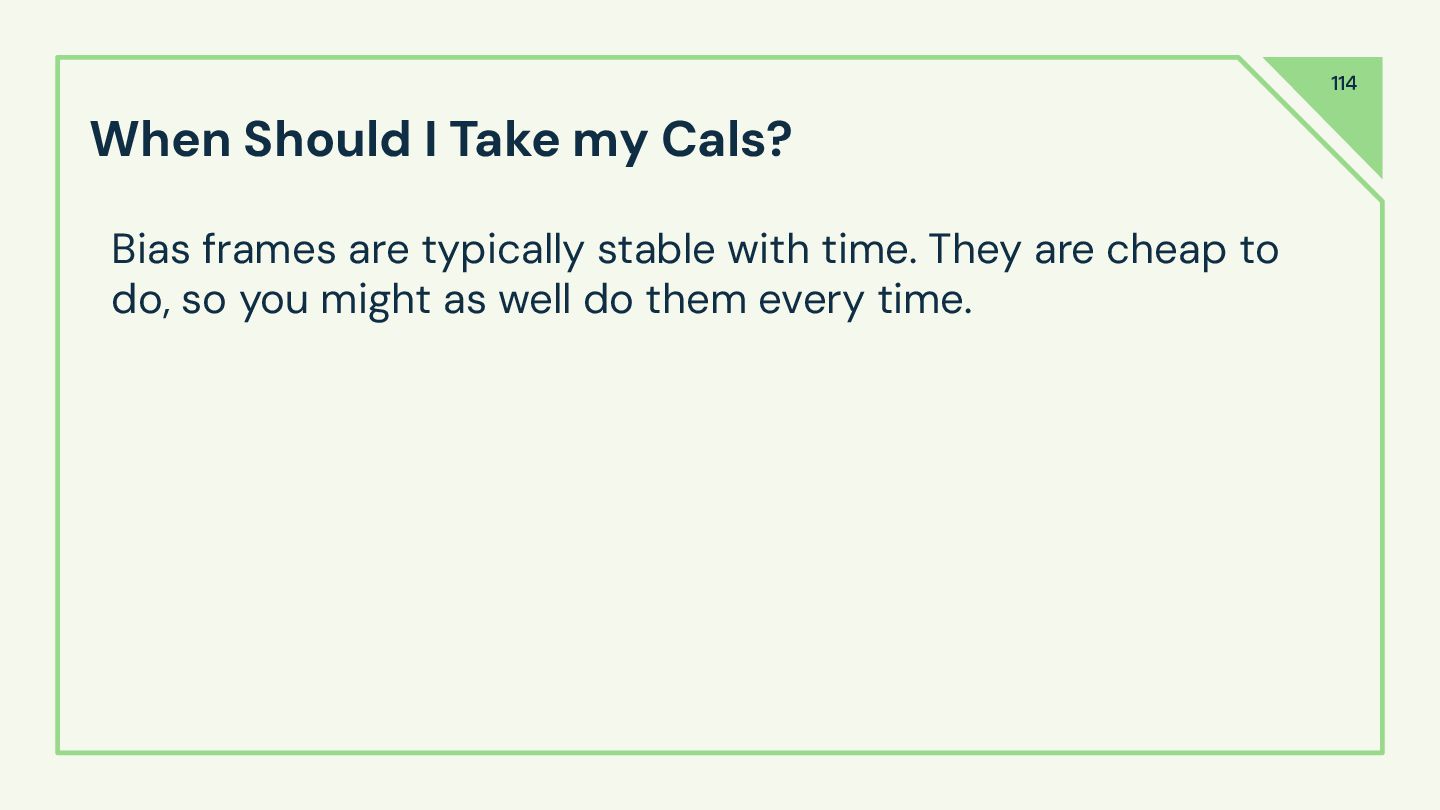 114

When Should I Take my Cals?

Bias frames are typically stable with time. They are cheap to do, so you might as well do them every time.